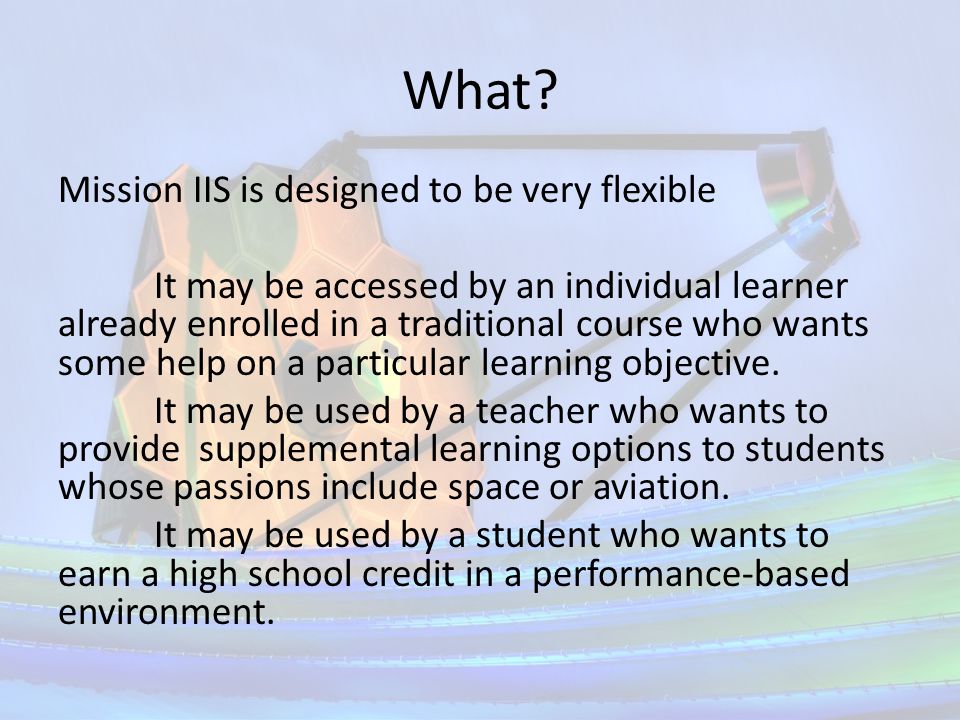 What?

Mission IIS is designed to be very flexible

It may be accessed by an individual learner already enrolled in a traditional course who wants some help on a particular learning objective.

It may be used by a teacher who wants to provide supplemental learning options to students whose passions include space or aviation.

It may be used by a student who wants to earn a high school credit in a performance-based environment.